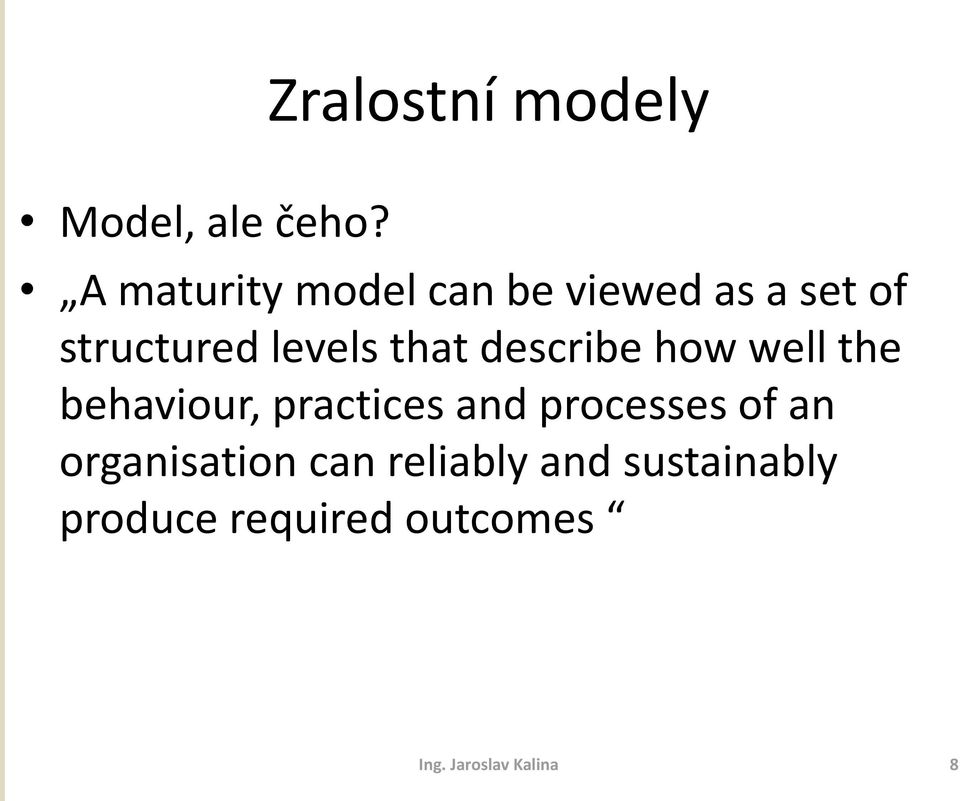 Zralostní modely

• Model, ale čeho?
• „A maturity model can be viewed as a set of structured levels that describe how well the behaviour, practices and processes of an organisation can reliably and sustainably produce required outcomes “

Ing. Jaroslav Kalina

8